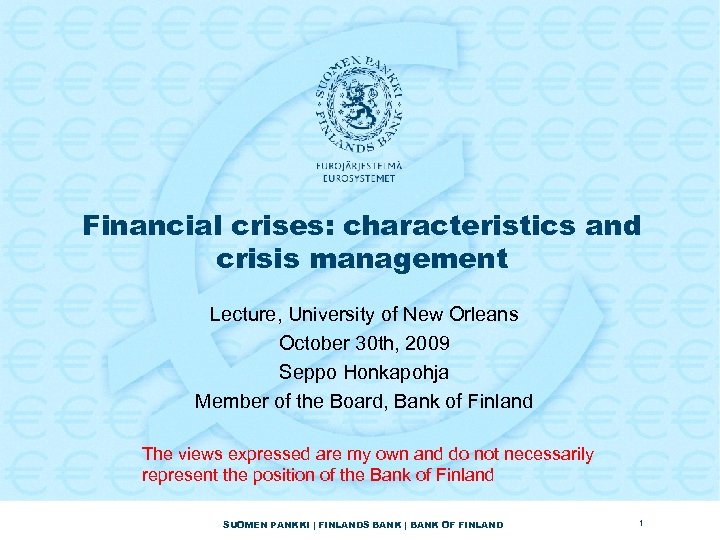 SUOMEN PANKKI
FINLANDS BANK

EUROJÄRJESTELMÄ
EUROSYSTEMET

Financial crises: characteristics and crisis management

Lecture, University of New Orleans
October 30th, 2009
Seppo Honkapohja
Member of the Board, Bank of Finland

The views expressed are my own and do not necessarily represent the position of the Bank of Finland

SUOMEN PANKKI | FINLANDS BANK | BANK OF FINLAND

1